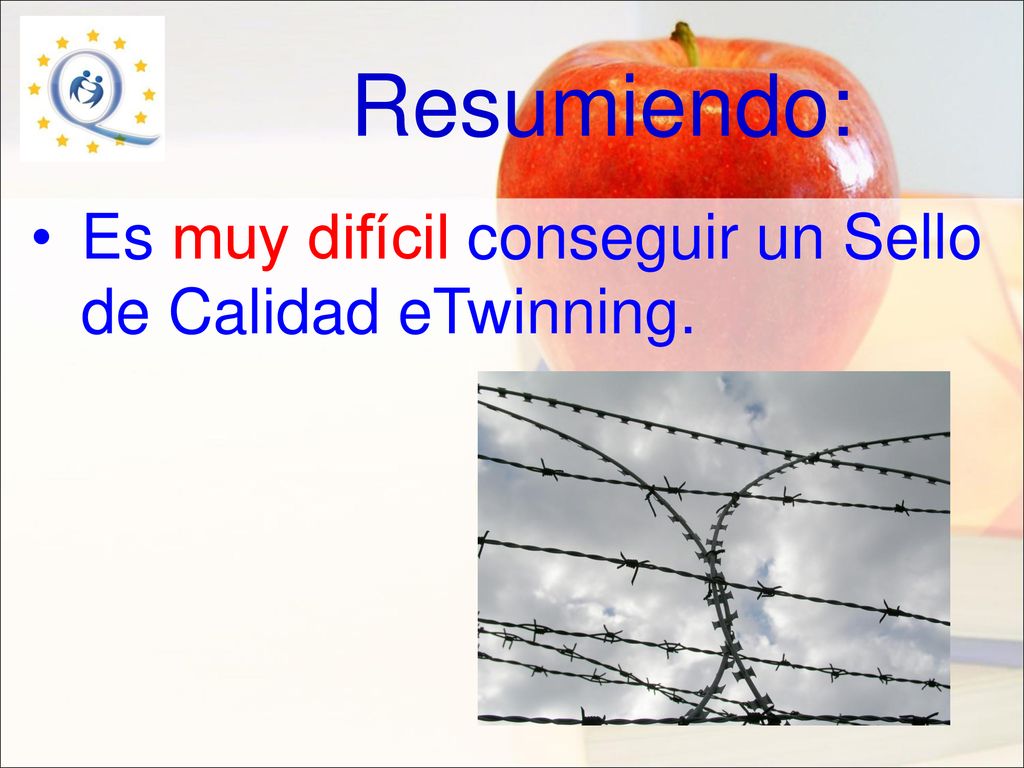 Resumiendo:

• Es muy difícil conseguir un Sello de Calidad eTwinning.